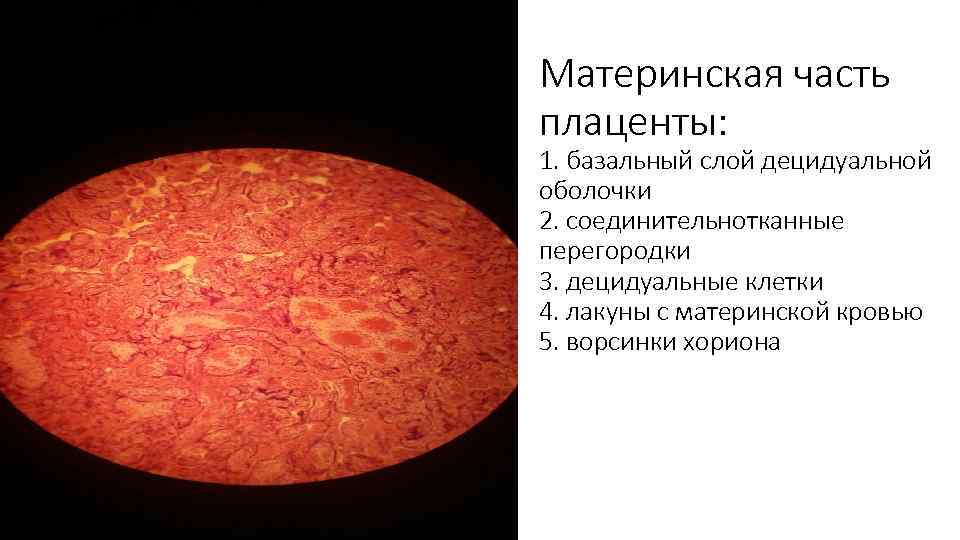 Материнская часть плаценты:

1. базальный слой децидуальной оболочки
2. соединительнотканные перегородки
3. децидуальные клетки
4. лакуны с материнской кровью
5. ворсинки хориона